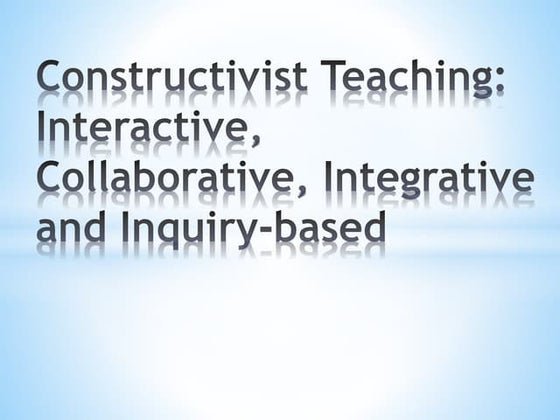 Constructivist Teaching: Interactive, Collaborative, Integrative and Inquiry-based